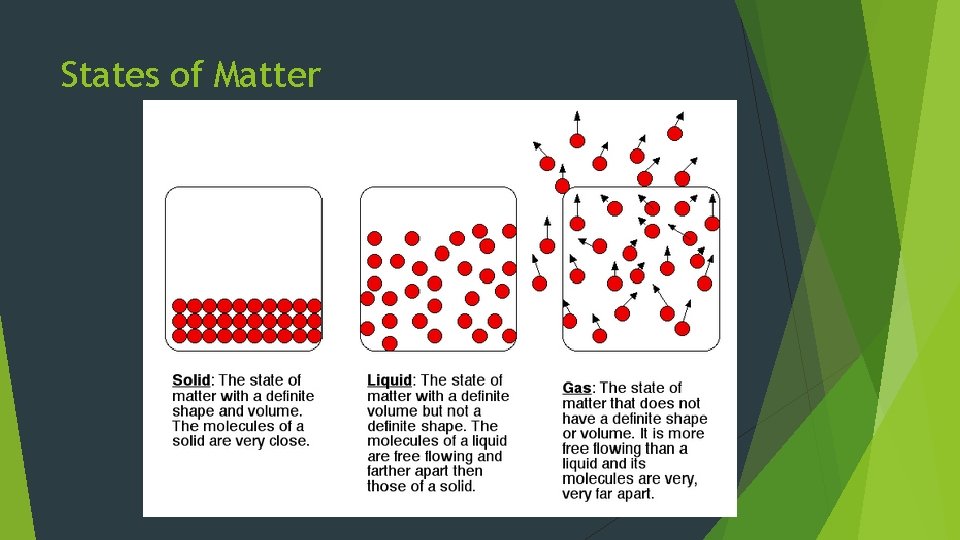 States of Matter

Solid: The state of matter with a definite shape and volume. The molecules of a solid are very close.

Liquid: The state of matter with a definite volume but not a definite shape. The molecules of a liquid are free flowing and farther apart then those of a solid.

Gas: The state of matter that does not have a definite shape or volume. It is more free flowing than a liquid and its molecules are very, very far apart.